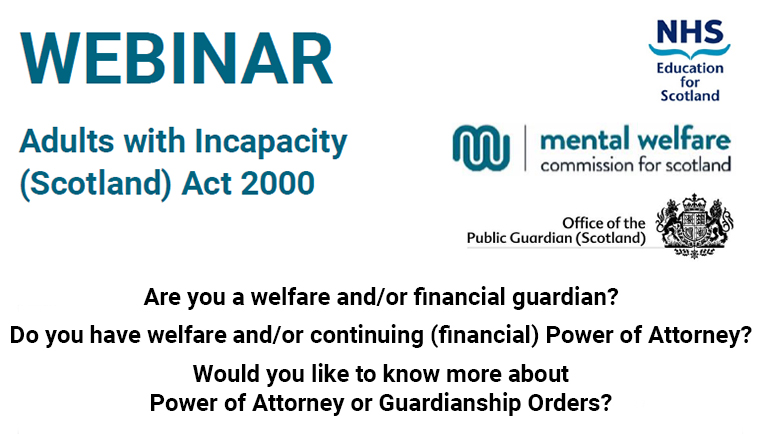 WEBINAR

Adults with Incapacity (Scotland) Act 2000

NHS Education for Scotland

mental welfare commission for scotland

Office of the Public Guardian (Scotland)

Are you a welfare and/or financial guardian?

Do you have welfare and/or continuing (financial) Power of Attorney?

Would you like to know more about Power of Attorney or Guardianship Orders?